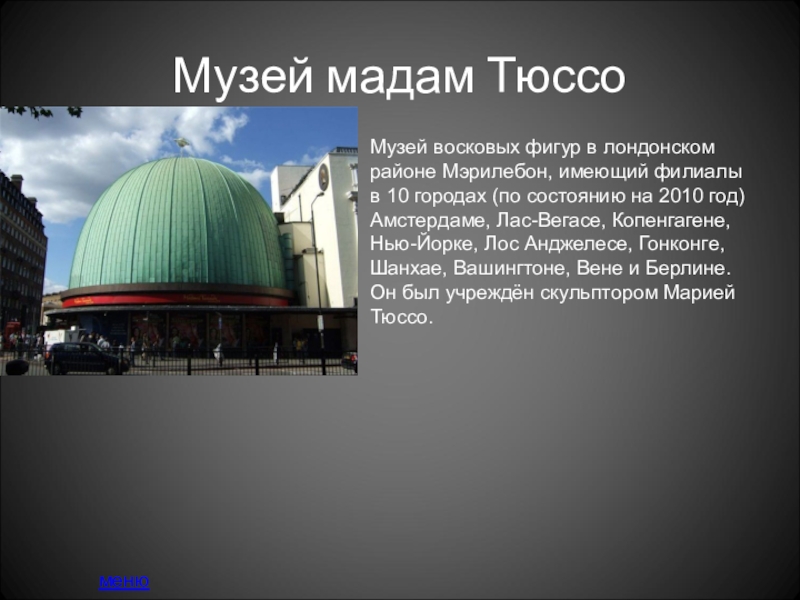 Музей мадам Тюссо

Музей восковых фигур в лондонском районе Мэрилебон, имеющий филиалы в 10 городах (по состоянию на 2010 год) Амстердаме, Лас-Вегасе, Копенгагене, Нью-Йорке, Лос Анджелесе, Гонконге, Шанхае, Вашингтоне, Вене и Берлине. Он был учреждён скульптором Марией Тюссо.

меню